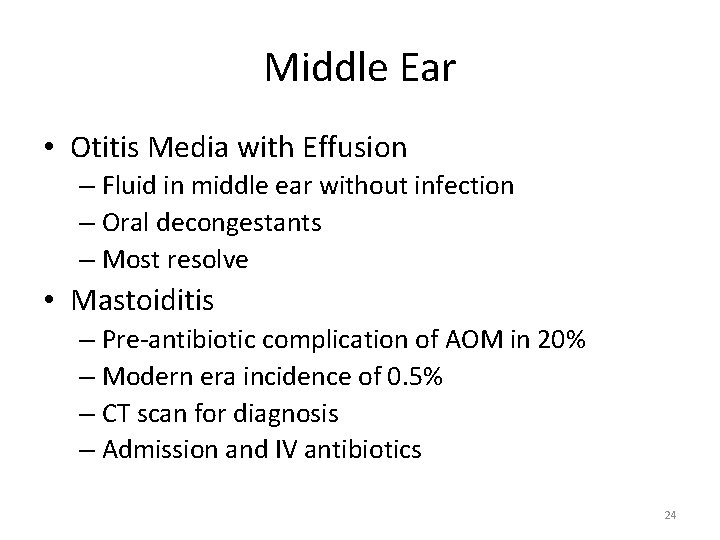 Middle Ear

• Otitis Media with Effusion
– Fluid in middle ear without infection
– Oral decongestants
– Most resolve

• Mastoiditis
– Pre-antibiotic complication of AOM in 20%
– Modern era incidence of 0.5%
– CT scan for diagnosis
– Admission and IV antibiotics

24